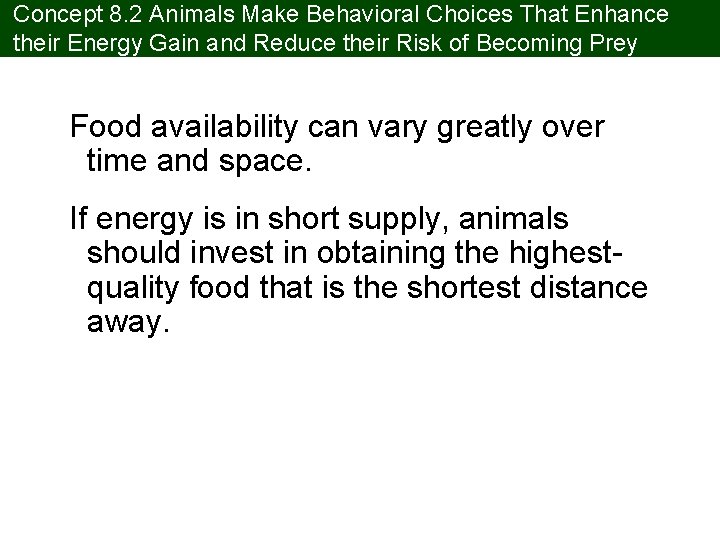 Concept 8.2 Animals Make Behavioral Choices That Enhance their Energy Gain and Reduce their Risk of Becoming Prey

Food availability can vary greatly over time and space.

If energy is in short supply, animals should invest in obtaining the highest-quality food that is the shortest distance away.